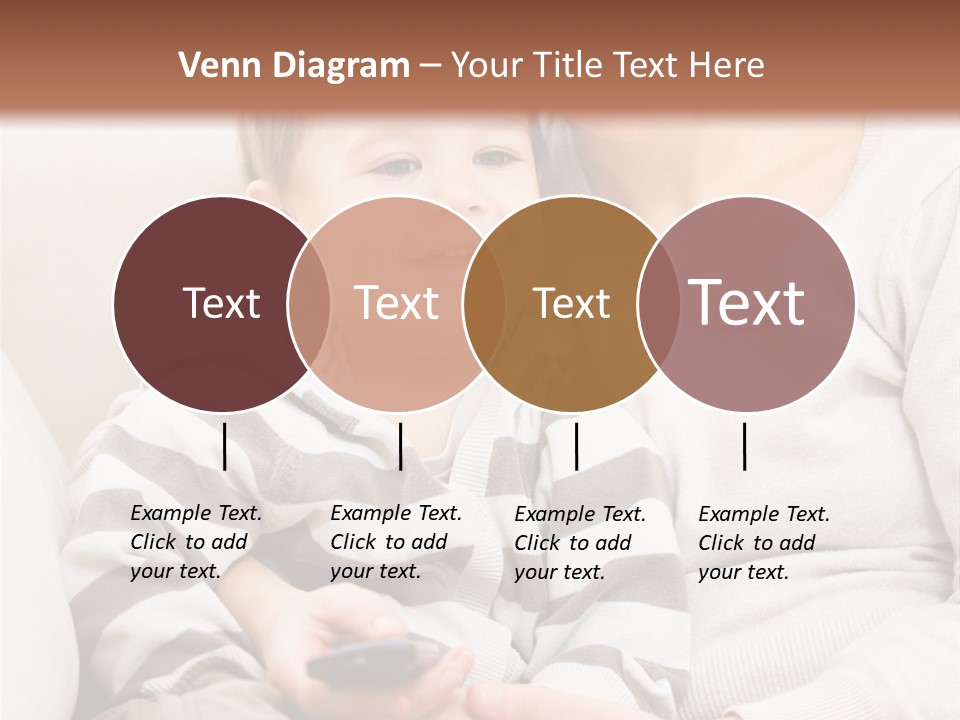 Venn Diagram – Your Title Text Here

Text

Text

Text

Text

Example Text. Click to add your text.

Example Text. Click to add your text.

Example Text. Click to add your text.

Example Text. Click to add your text.